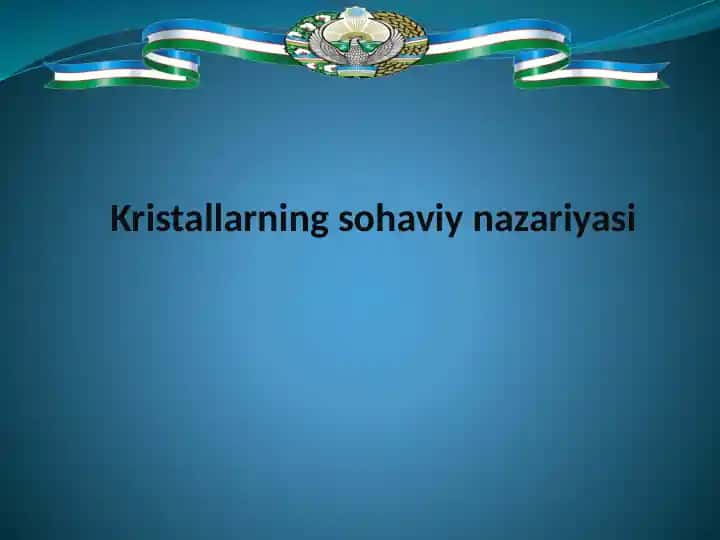 Kristallarning sohaviy nazariyasi